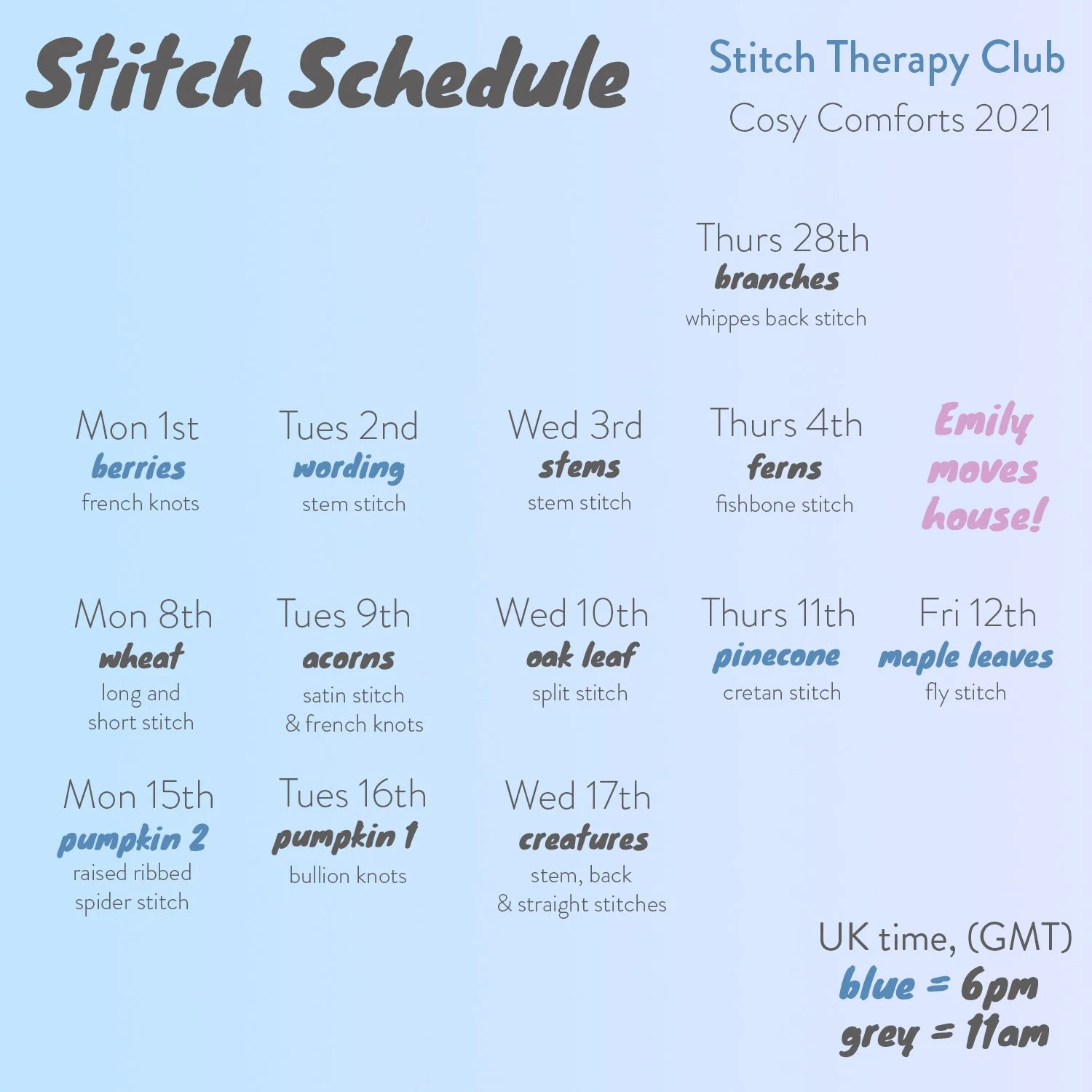 Stitch Schedule

Stitch Therapy Club
Cosy Comforts 2021

Thurs 28th
branches
whippes back stitch

Mon 1st
berries
french knots

Tues 2nd
wording
stem stitch

Wed 3rd
stems
stem stitch

Thurs 4th
ferns
fishbone stitch

Emily moves house!

Mon 8th
wheat
long and short stitch

Tues 9th
acorns
satin stitch & french knots

Wed 10th
oak leaf
split stitch

Thurs 11th
pinecone
cretan stitch

Fri 12th
maple leaves
fly stitch

Mon 15th
pumpkin 2
raised ribbed spider stitch

Tues 16th
pumpkin 1
bullion knots

Wed 17th
creatures
stem, back & straight stitches

UK time, (GMT)
blue = 6pm
grey = 11am